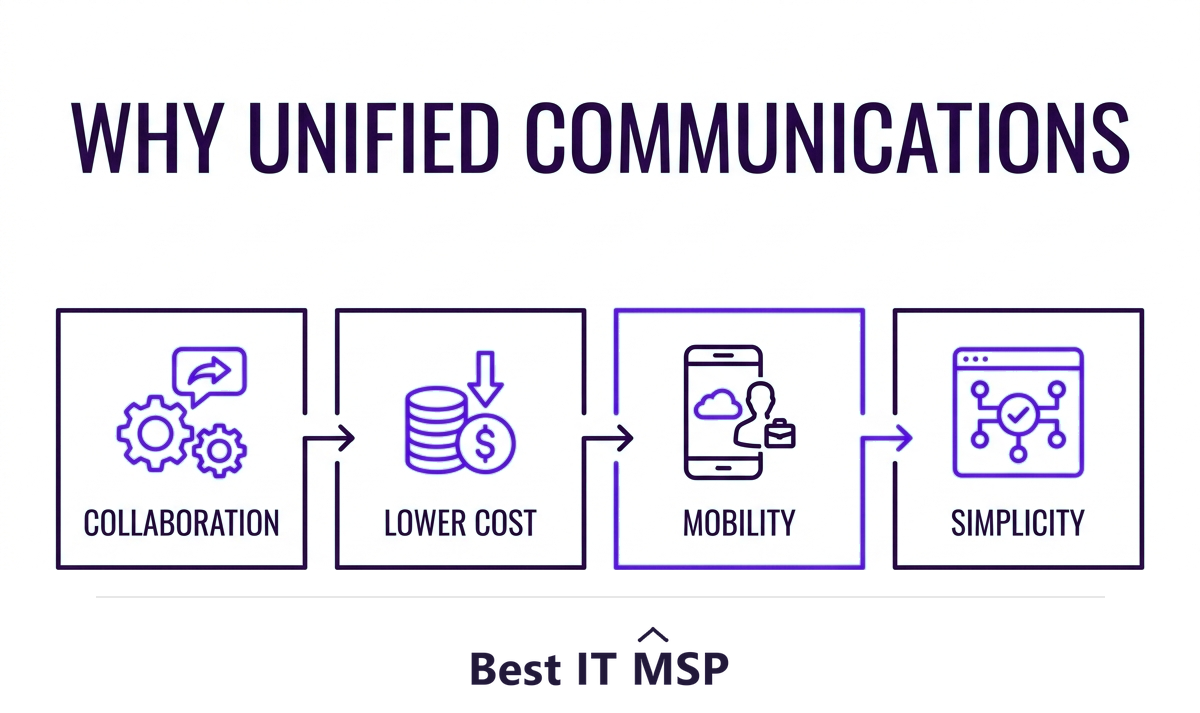 WHY UNIFIED COMMUNICATIONS

COLLABORATION

LOWER COST

MOBILITY

SIMPLICITY

Best IT MSP